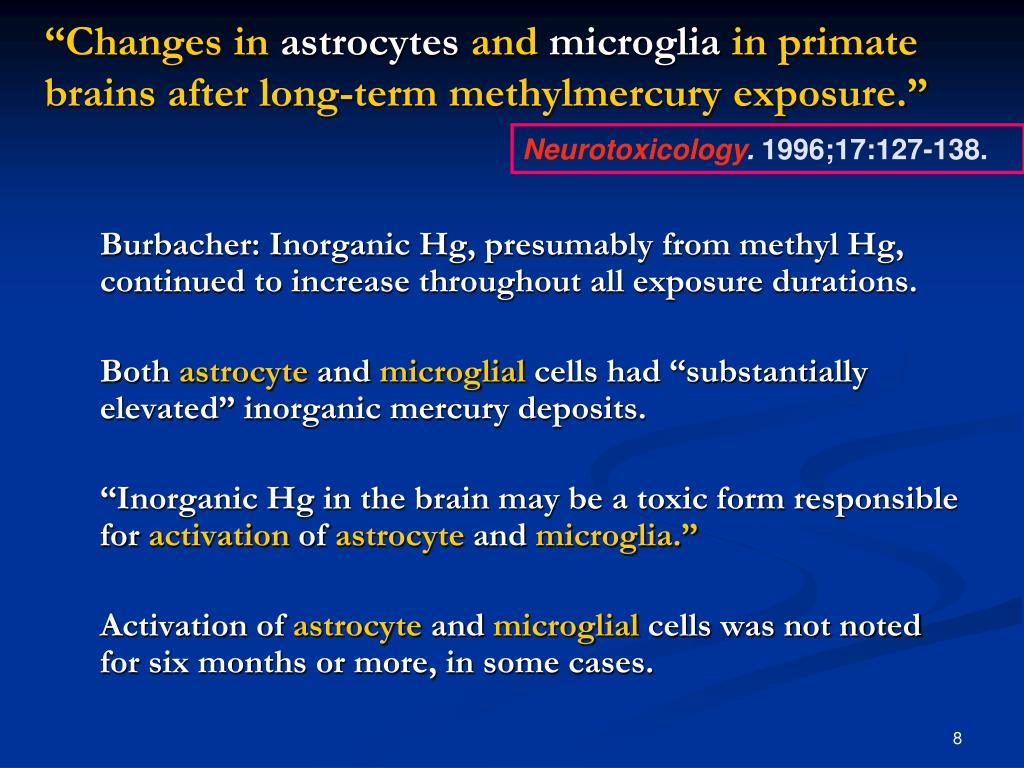 “Changes in astrocytes and microglia in primate brains after long-term methylmercury exposure.”

Neurotoxicology. 1996;17:127-138.

Burbacher: Inorganic Hg, presumably from methyl Hg, continued to increase throughout all exposure durations.

Both astrocyte and microglial cells had “substantially elevated” inorganic mercury deposits.

“Inorganic Hg in the brain may be a toxic form responsible for activation of astrocyte and microglia.”

Activation of astrocyte and microglial cells was not noted for six months or more, in some cases.

8